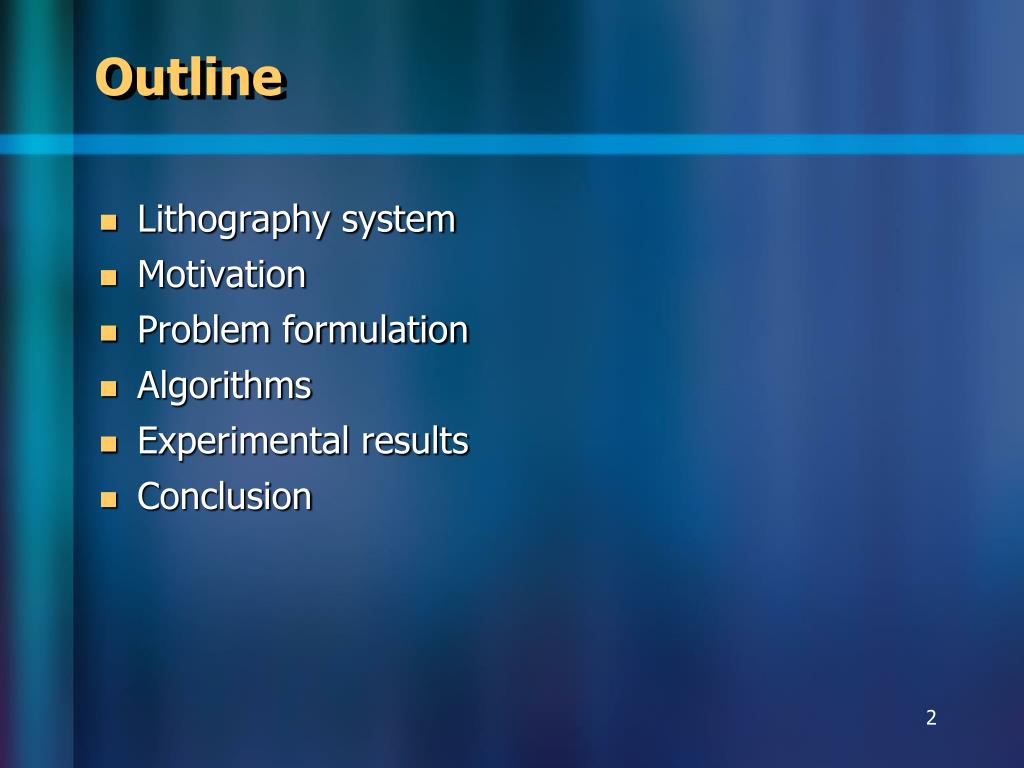 Outline

- Lithography system
- Motivation
- Problem formulation
- Algorithms
- Experimental results
- Conclusion

2